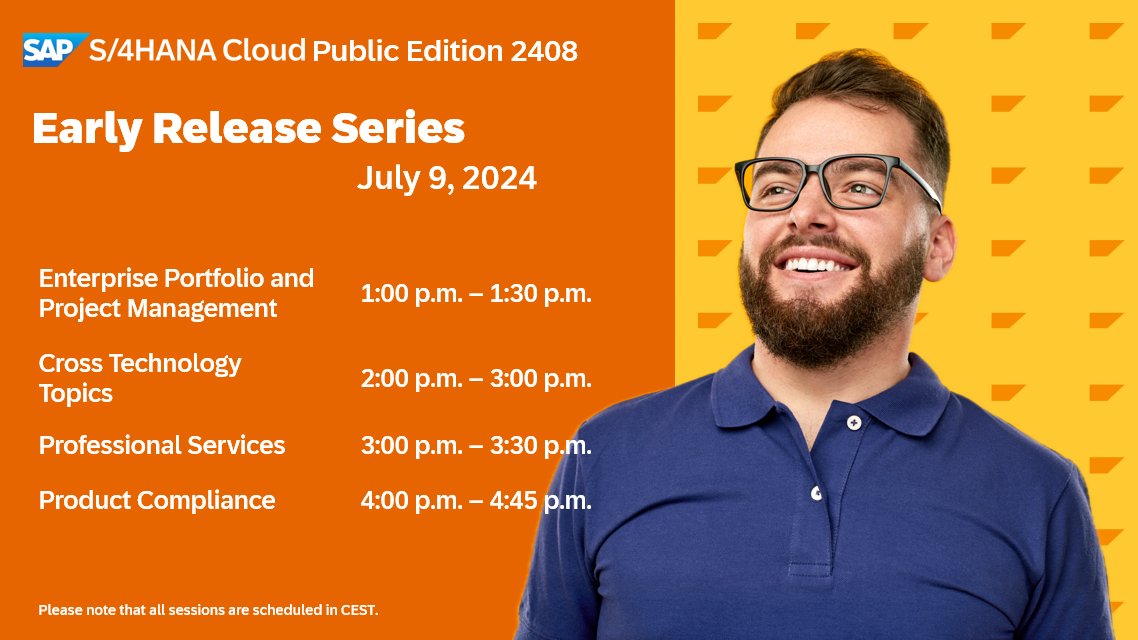 SAP S/4HANA Cloud Public Edition 2408

Early Release Series

July 9, 2024

| | |
|---|---|
| Enterprise Portfolio and Project Management | 1:00 p.m. – 1:30 p.m. |
| Cross Technology Topics | 2:00 p.m. – 3:00 p.m. |
| Professional Services | 3:00 p.m. – 3:30 p.m. |
| Product Compliance | 4:00 p.m. – 4:45 p.m. |

Please note that all sessions are scheduled in CEST.